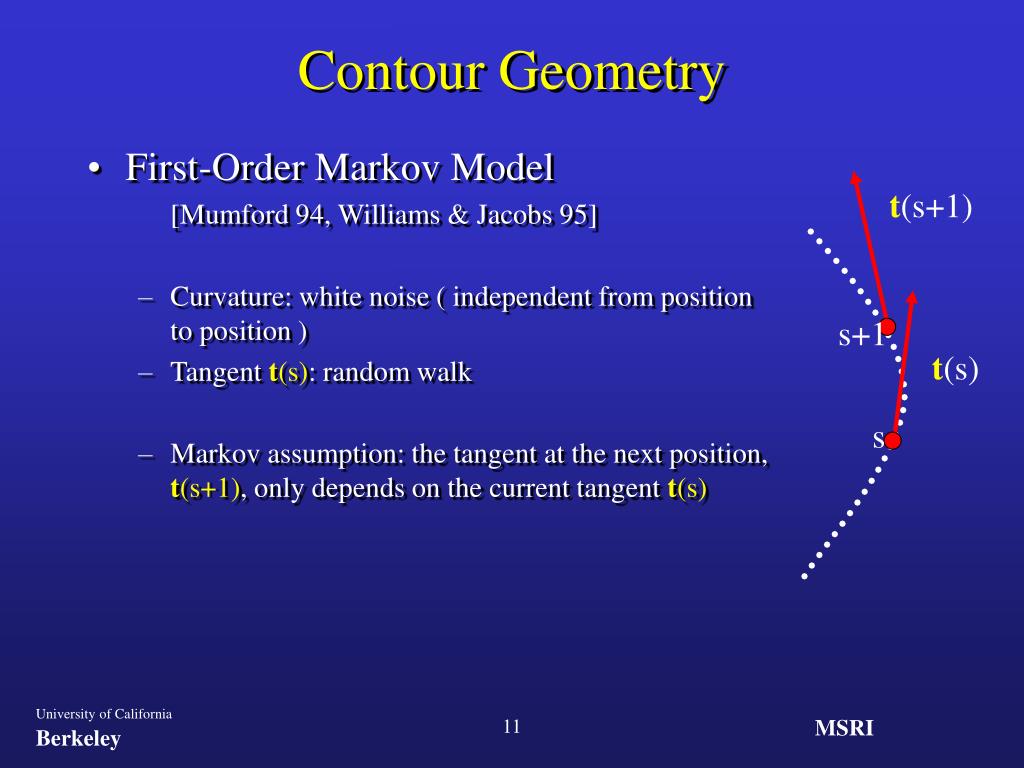 Contour Geometry

• First-Order Markov Model
[Mumford 94, Williams & Jacobs 95]

– Curvature: white noise ( independent from position to position )
– Tangent t(s): random walk

– Markov assumption: the tangent at the next position, t(s+1), only depends on the current tangent t(s)

t(s+1)

s+1

t(s)

s

University of California
Berkeley

11

MSRI